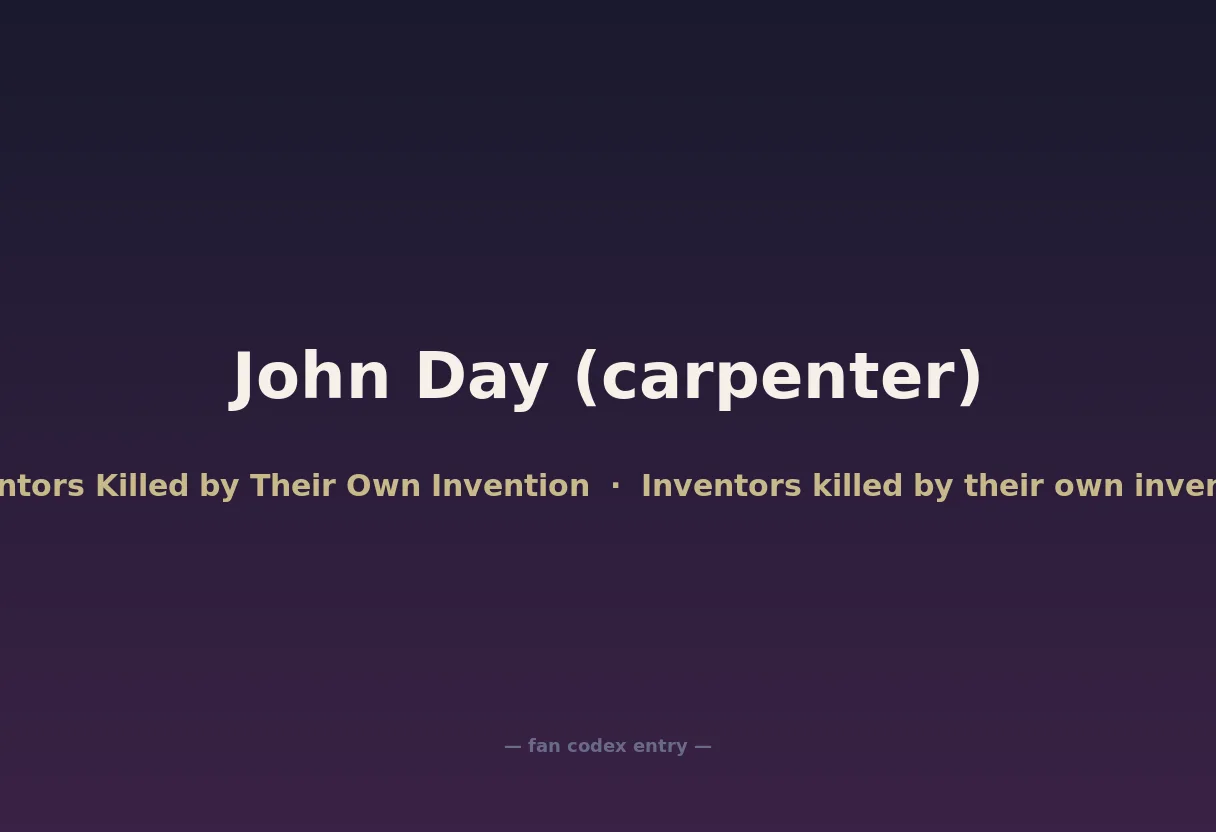 John Day (carpenter)

ntors Killed by Their Own Invention · Inventors killed by their own inven

— fan codex entry —